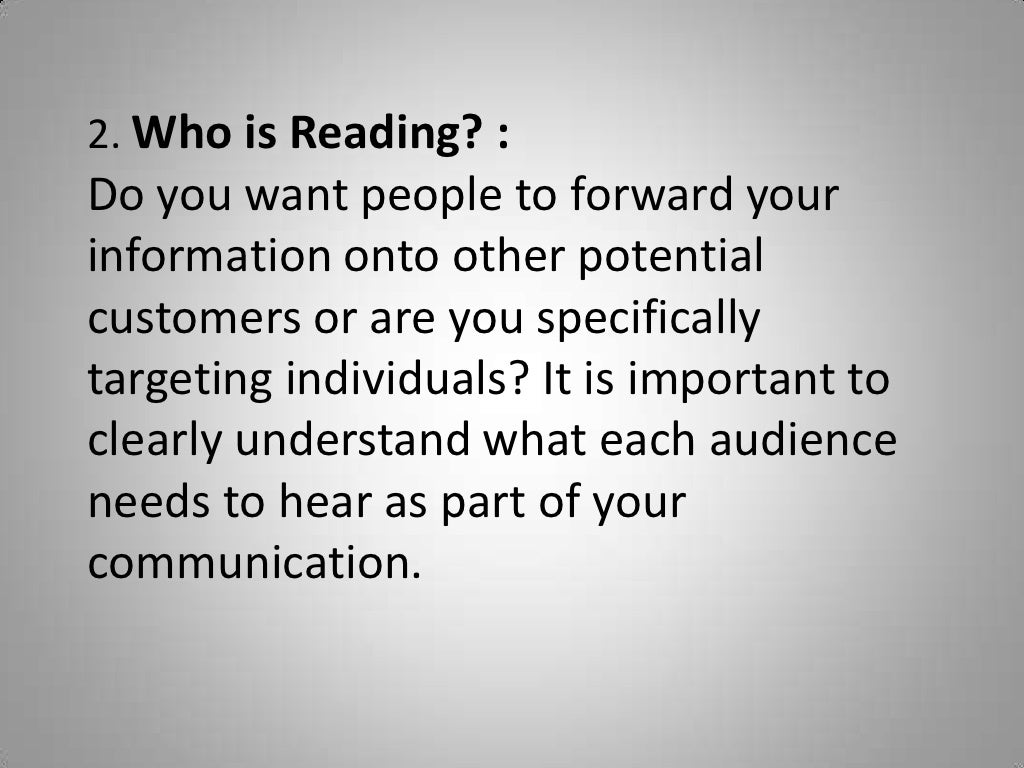 2. Who is Reading? :
Do you want people to forward your information onto other potential customers or are you specifically targeting individuals? It is important to clearly understand what each audience needs to hear as part of your communication.